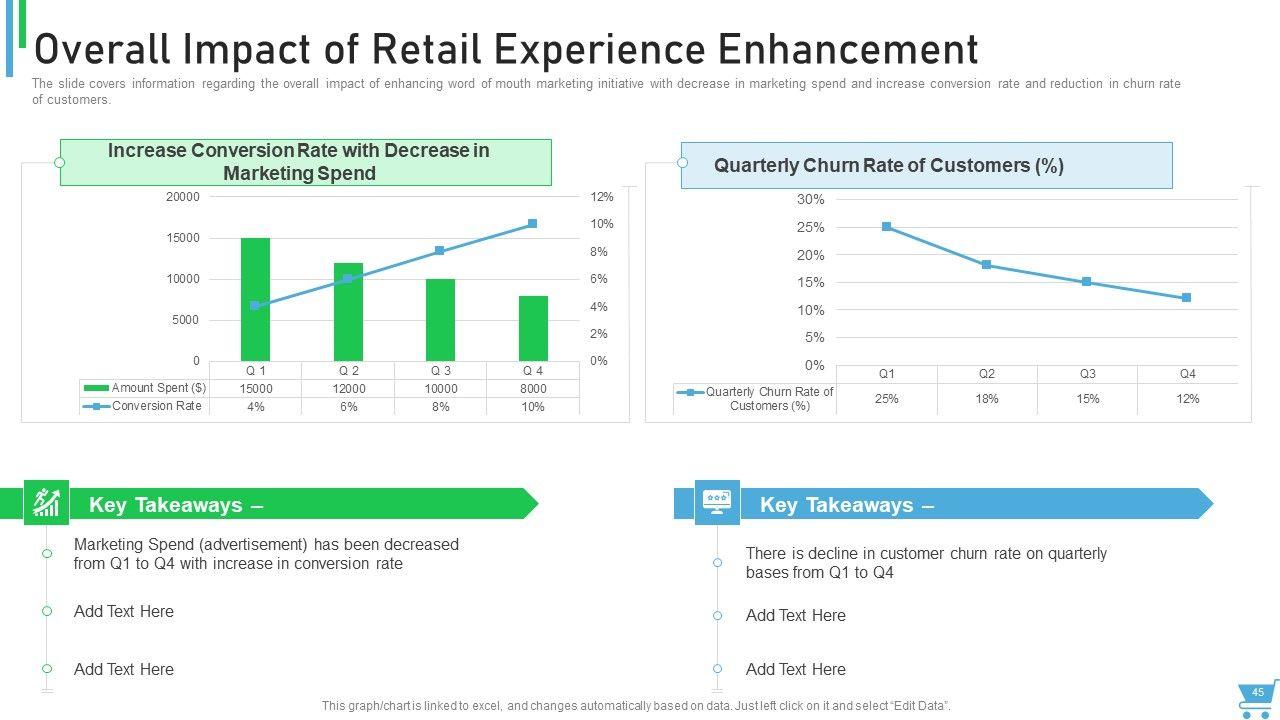 Overall Impact of Retail Experience Enhancement

The slide covers information regarding the overall impact of enhancing word of mouth marketing initiative with decrease in marketing spend and increase conversion rate and reduction in churn rate of customers.

Increase Conversion Rate with Decrease in Marketing Spend

20000
15000
10000
5000
0

12%
10%
8%
6%
4%
2%
0%

| | Q 1 | Q 2 | Q 3 | Q 4 |
|---|---|---|---|---|
| Amount Spent ($) | 15000 | 12000 | 10000 | 8000 |
| Conversion Rate | 4% | 6% | 8% | 10% |

Quarterly Churn Rate of Customers (%)

30%
25%
20%
15%
10%
5%
0%

| | Q1 | Q2 | Q3 | Q4 |
|---|---|---|---|---|
| Quarterly Churn Rate of Customers (%) | 25% | 18% | 15% | 12% |

Key Takeaways –

Marketing Spend (advertisement) has been decreased from Q1 to Q4 with increase in conversion rate

Add Text Here

Add Text Here

Key Takeaways –

There is decline in customer churn rate on quarterly bases from Q1 to Q4

Add Text Here

Add Text Here

This graph/chart is linked to excel, and changes automatically based on data. Just left click on it and select "Edit Data".

45